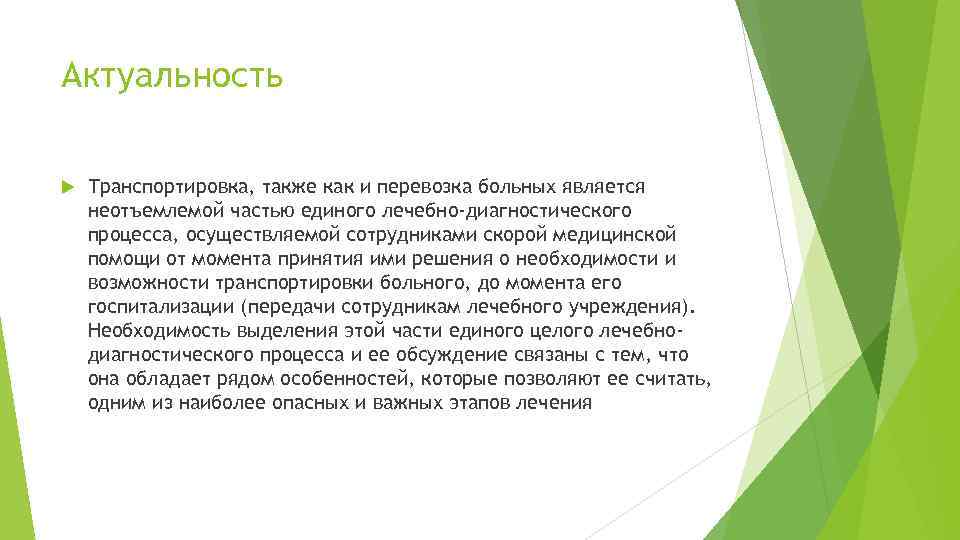 Актуальность

Транспортировка, также как и перевозка больных является неотъемлемой частью единого лечебно-диагностического процесса, осуществляемой сотрудниками скорой медицинской помощи от момента принятия ими решения о необходимости и возможности транспортировки больного, до момента его госпитализации (передачи сотрудникам лечебного учреждения). Необходимость выделения этой части единого целого лечебно-диагностического процесса и ее обсуждение связаны с тем, что она обладает рядом особенностей, которые позволяют ее считать, одним из наиболее опасных и важных этапов лечения